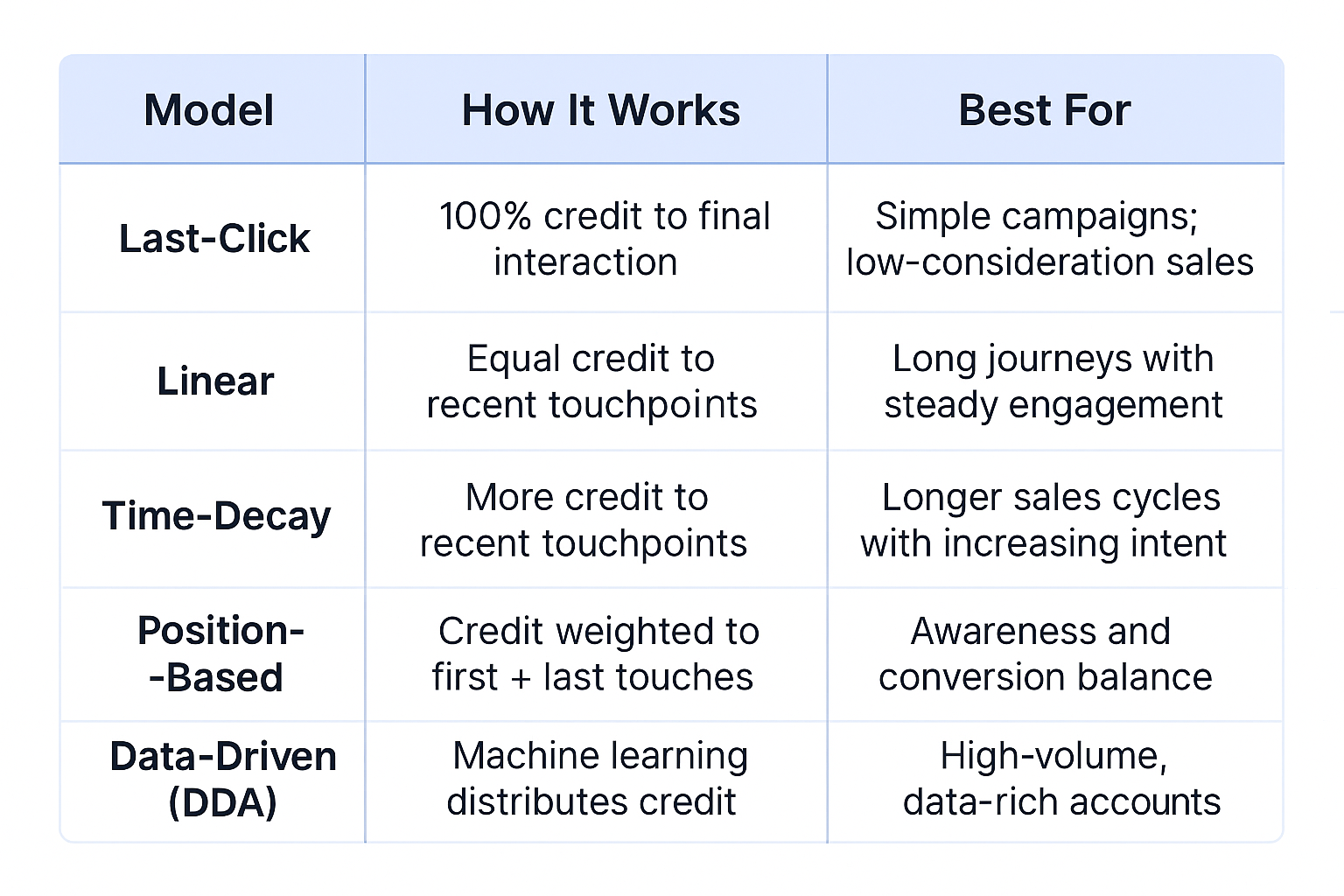 | Model | How It Works | Best For |
|---|---|---|
| Last-Click | 100% credit to final interaction | Simple campaigns; low-consideration sales |
| Linear | Equal credit to recent touchpoints | Long journeys with steady engagement |
| Time-Decay | More credit to recent touchpoints | Longer sales cycles with increasing intent |
| Position--Based | Credit weighted to first + last touches | Awareness and conversion balance |
| Data-Driven (DDA) | Machine learning distributes credit | High-volume, data-rich accounts |